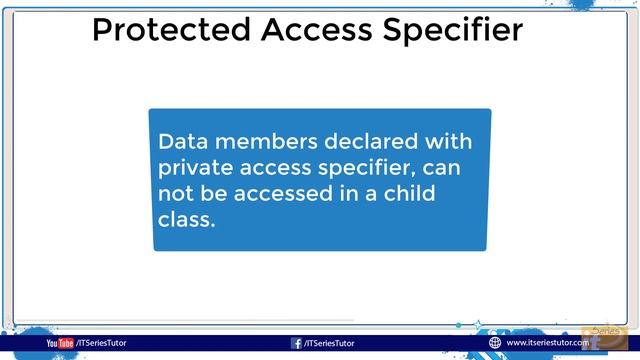 Protected Access Specifier

Data members declared with private access specifier, can not be accessed in a child class.

YouTube /ITSeriesTutor

/ITSeriesTutor

www.itseriestutor.com

Series